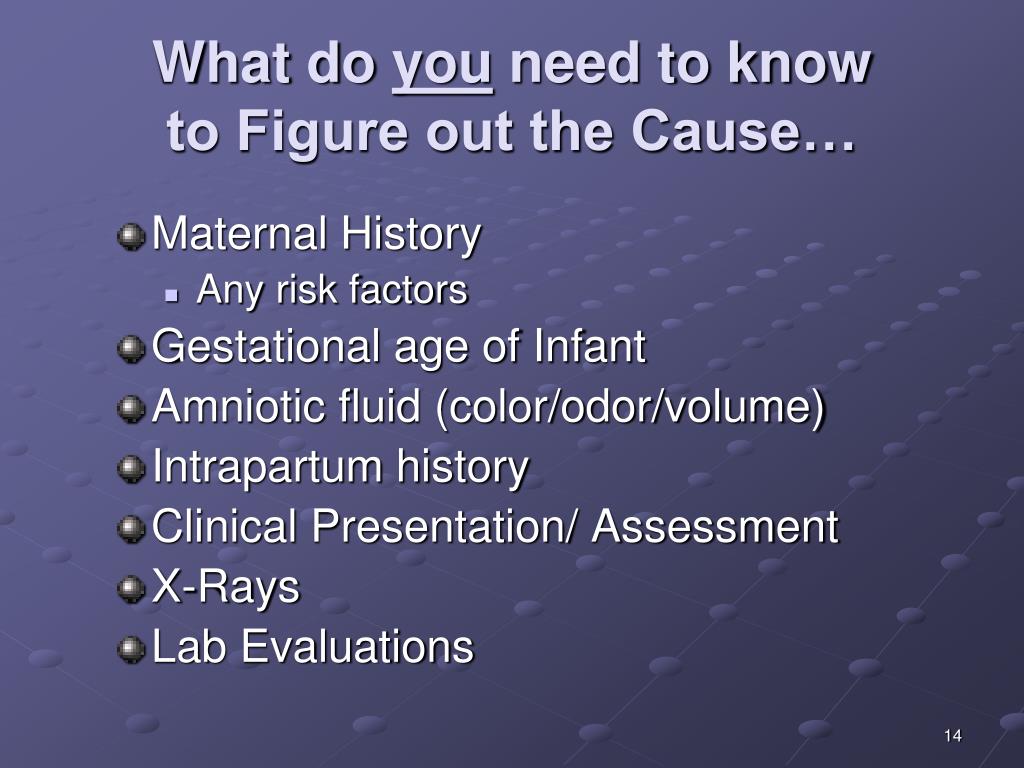 What do you need to know to Figure out the Cause…

Maternal History
Any risk factors
Gestational age of Infant
Amniotic fluid (color/odor/volume)
Intrapartum history
Clinical Presentation/ Assessment
X-Rays
Lab Evaluations

14